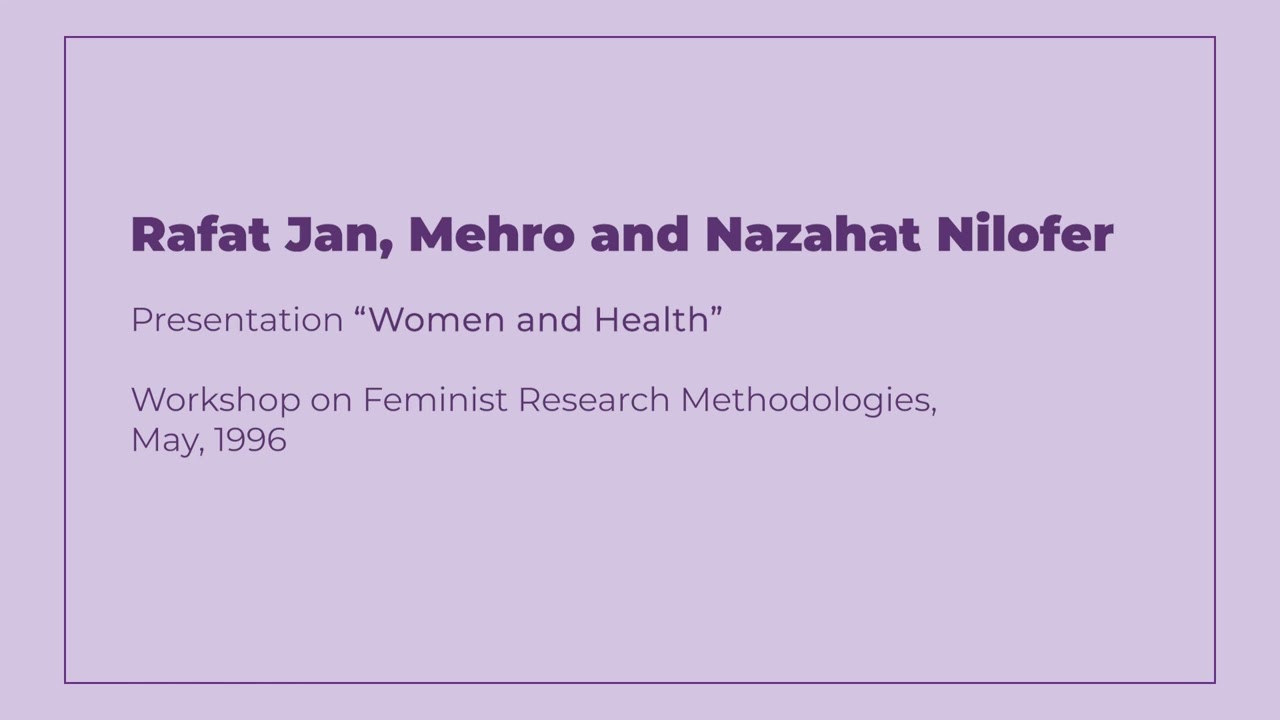 Rafat Jan, Mehro and Nazahat Nilofer

Presentation “Women and Health”

Workshop on Feminist Research Methodologies, May, 1996